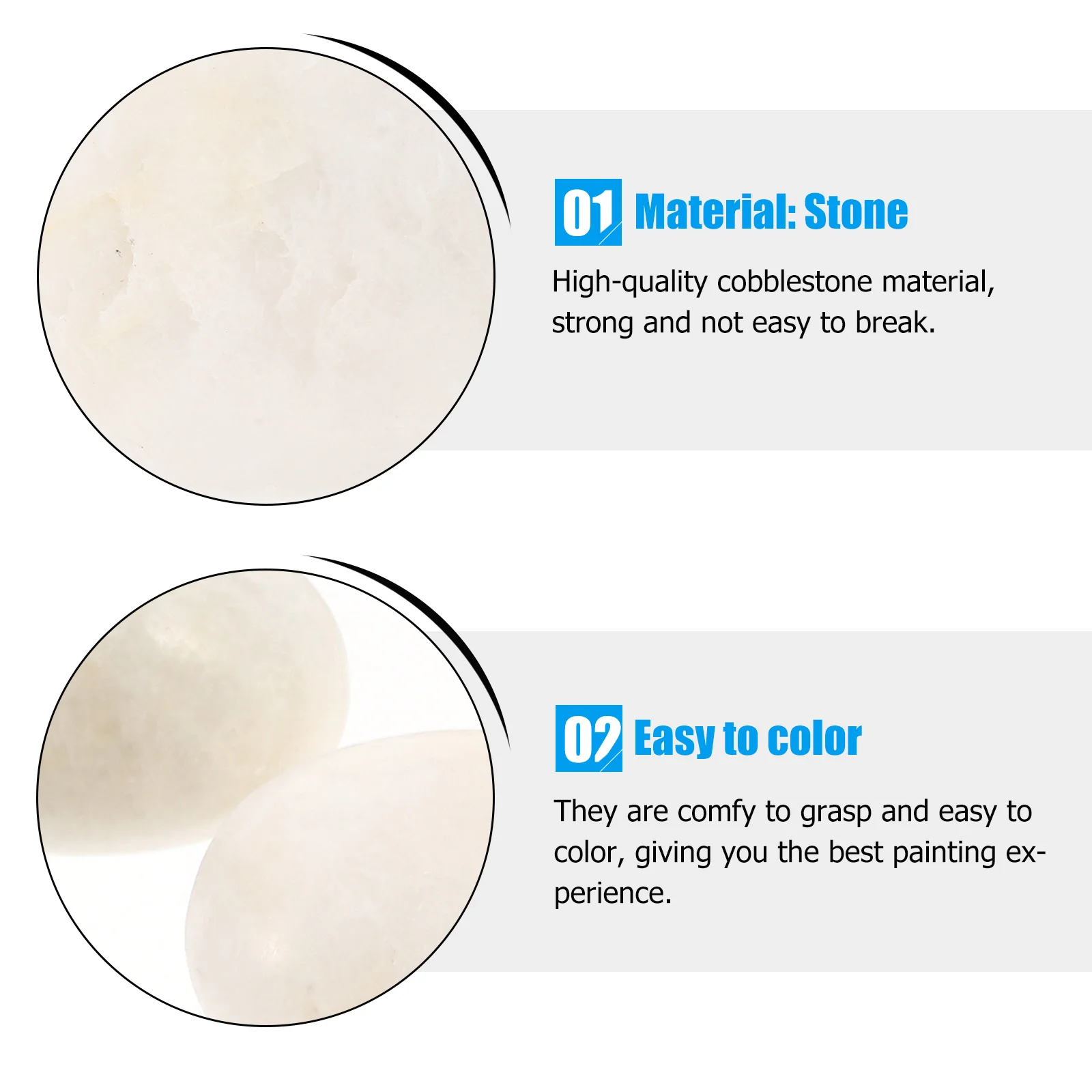 01 Material: Stone

High-quality cobblestone material, strong and not easy to break.

02 Easy to color

They are comfy to grasp and easy to color, giving you the best painting experience.